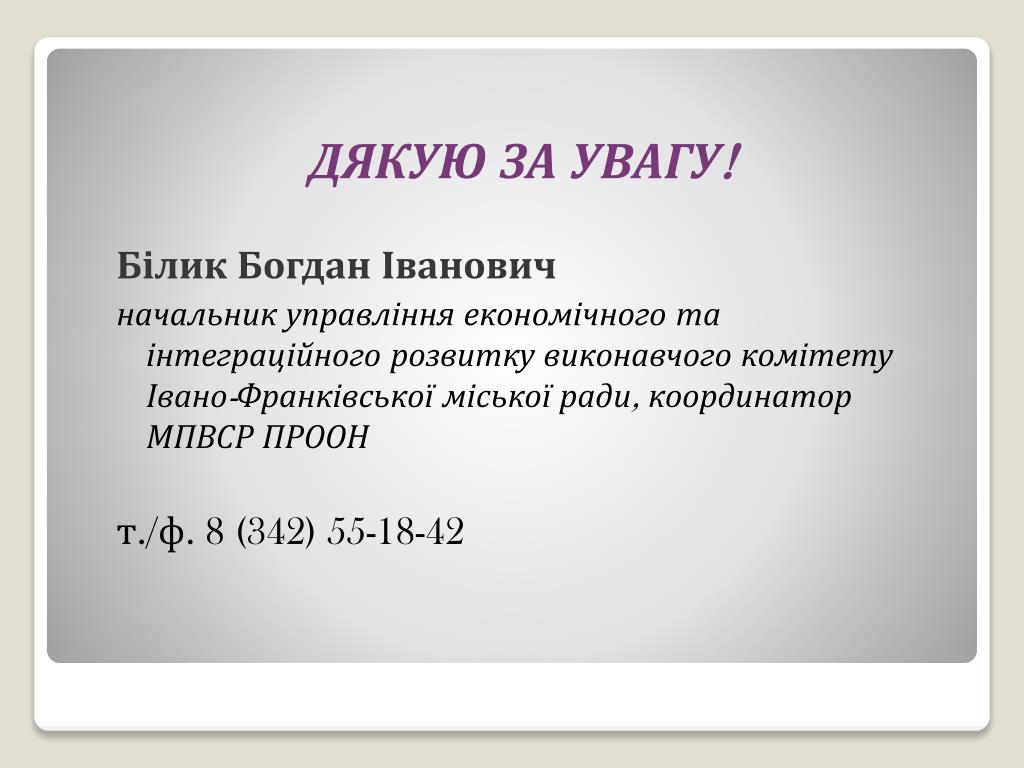 ДЯКУЮ ЗА УВАГУ!

Білик Богдан Іванович

начальник управління економічного та інтеграційного розвитку виконавчого комітету Івано-Франківської міської ради, координатор МПВСР ПРООН

т./ф. 8 (342) 55-18-42